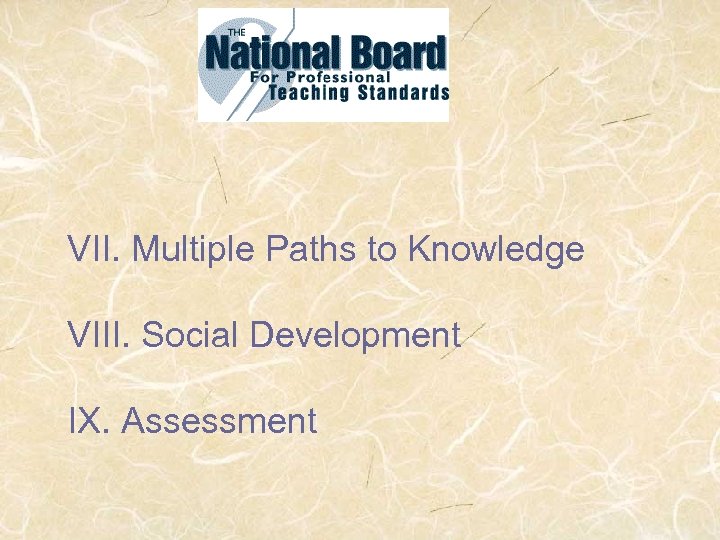 THE National Board For Professional Teaching Standards

VII. Multiple Paths to Knowledge

VIII. Social Development

IX. Assessment